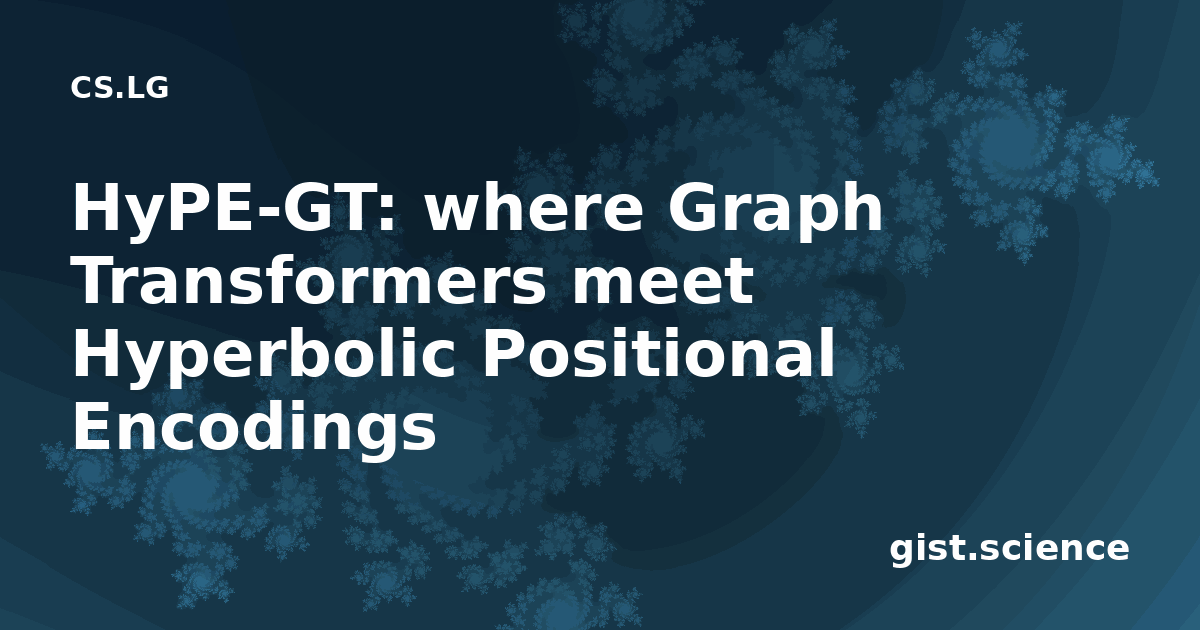 CS.LG

HyPE-GT: where Graph Transformers meet Hyperbolic Positional Encodings

gist.science